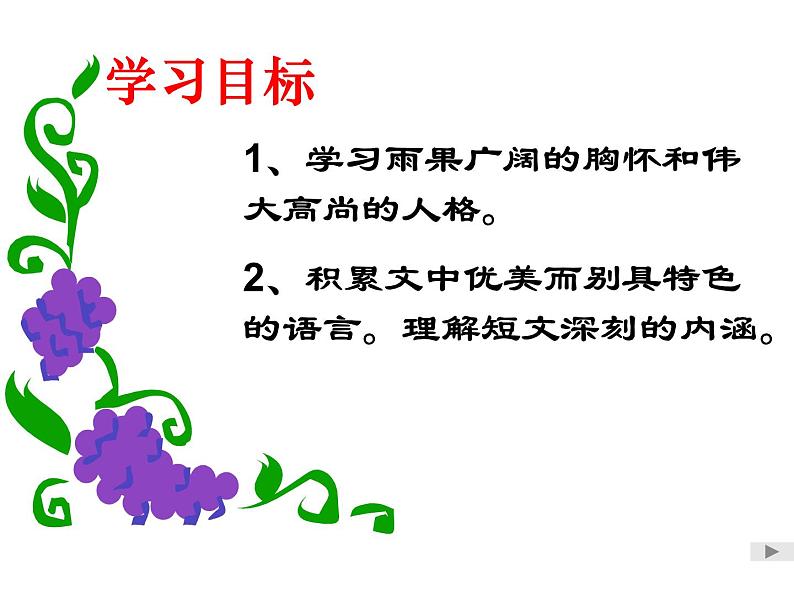 学习目标

1、学习雨果广阔的胸怀和伟大高尚的人格。

2、积累文中优美而别具特色的语言。理解短文深刻的内涵。